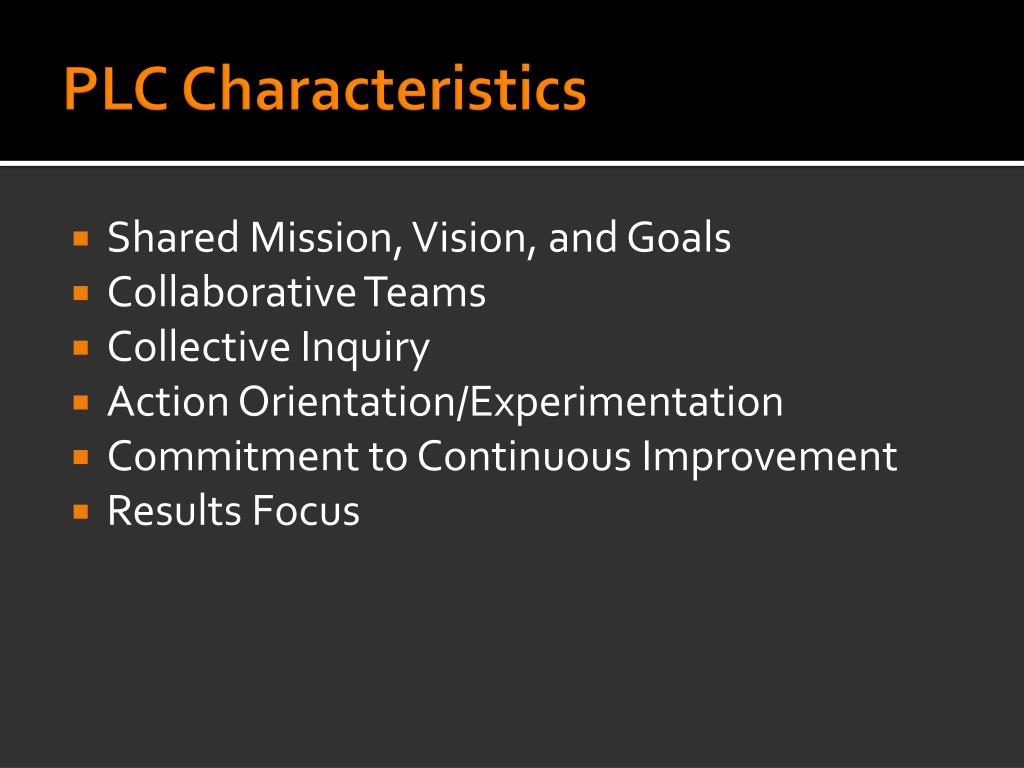 PLC Characteristics

- Shared Mission, Vision, and Goals
- Collaborative Teams
- Collective Inquiry
- Action Orientation/Experimentation
- Commitment to Continuous Improvement
- Results Focus